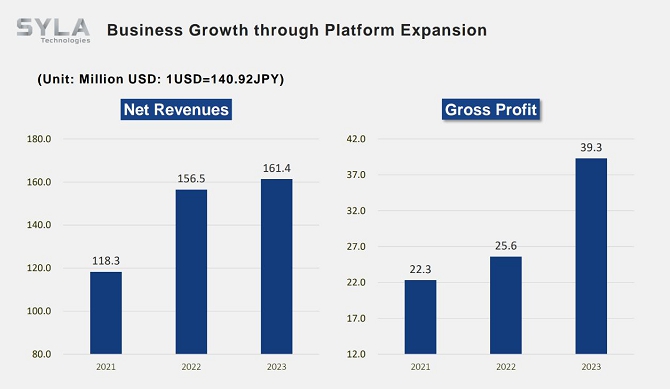 SYLA
Technologies

Business Growth through Platform Expansion

(Unit: Million USD: 1USD=140.92JPY)

Net Revenues

180.0
160.0
140.0
120.0
100.0
80.0

118.3
156.5
161.4

2021
2022
2023

Gross Profit

42.0
37.0
32.0
27.0
22.0
17.0
12.0

22.3
25.6
39.3

2021
2022
2023